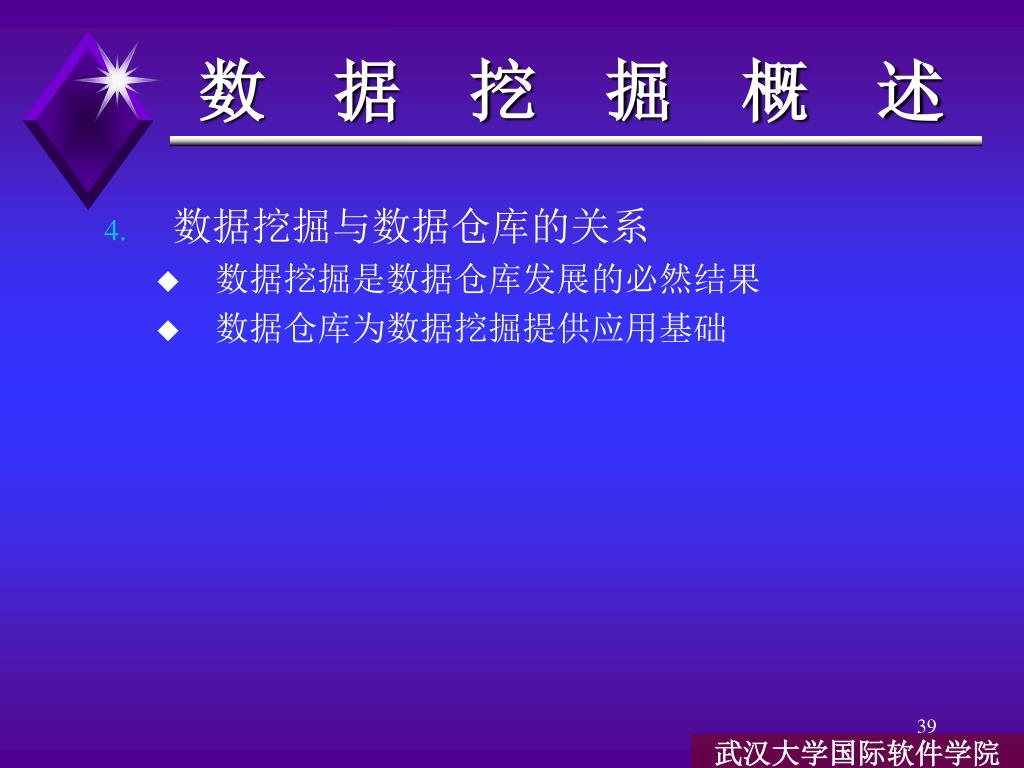 数 据 挖 掘 概 述

4. 数据挖掘与数据仓库的关系

◆ 数据挖掘是数据仓库发展的必然结果

◆ 数据仓库为数据挖掘提供应用基础

39

武汉大学国际软件学院